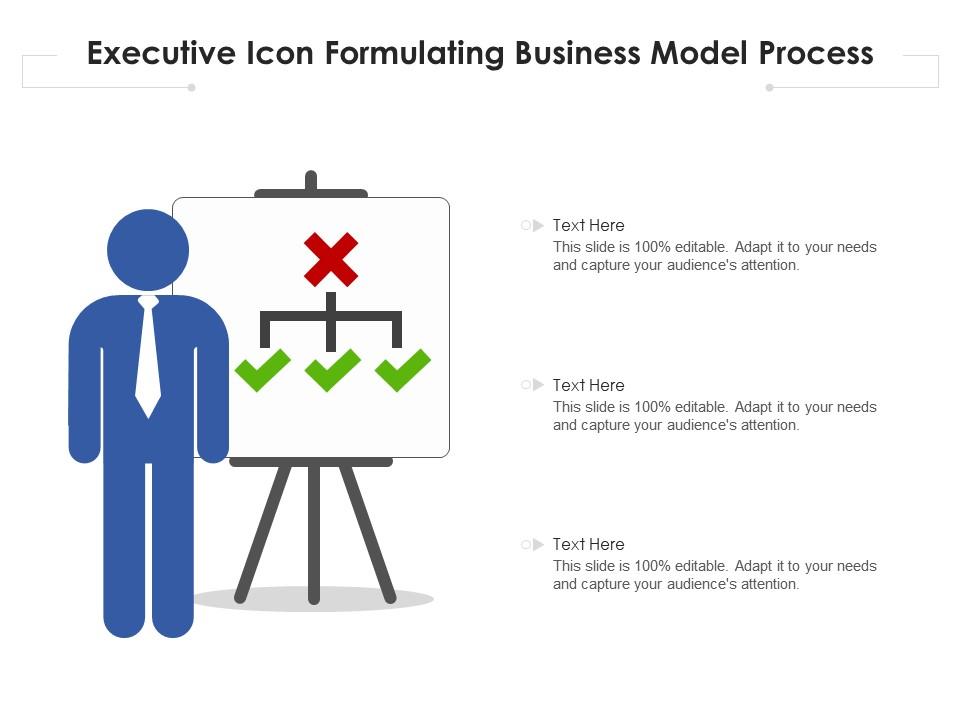 Executive Icon Formulating Business Model Process

Text Here
This slide is 100% editable. Adapt it to your needs and capture your audience's attention.

Text Here
This slide is 100% editable. Adapt it to your needs and capture your audience's attention.

Text Here
This slide is 100% editable. Adapt it to your needs and capture your audience's attention.